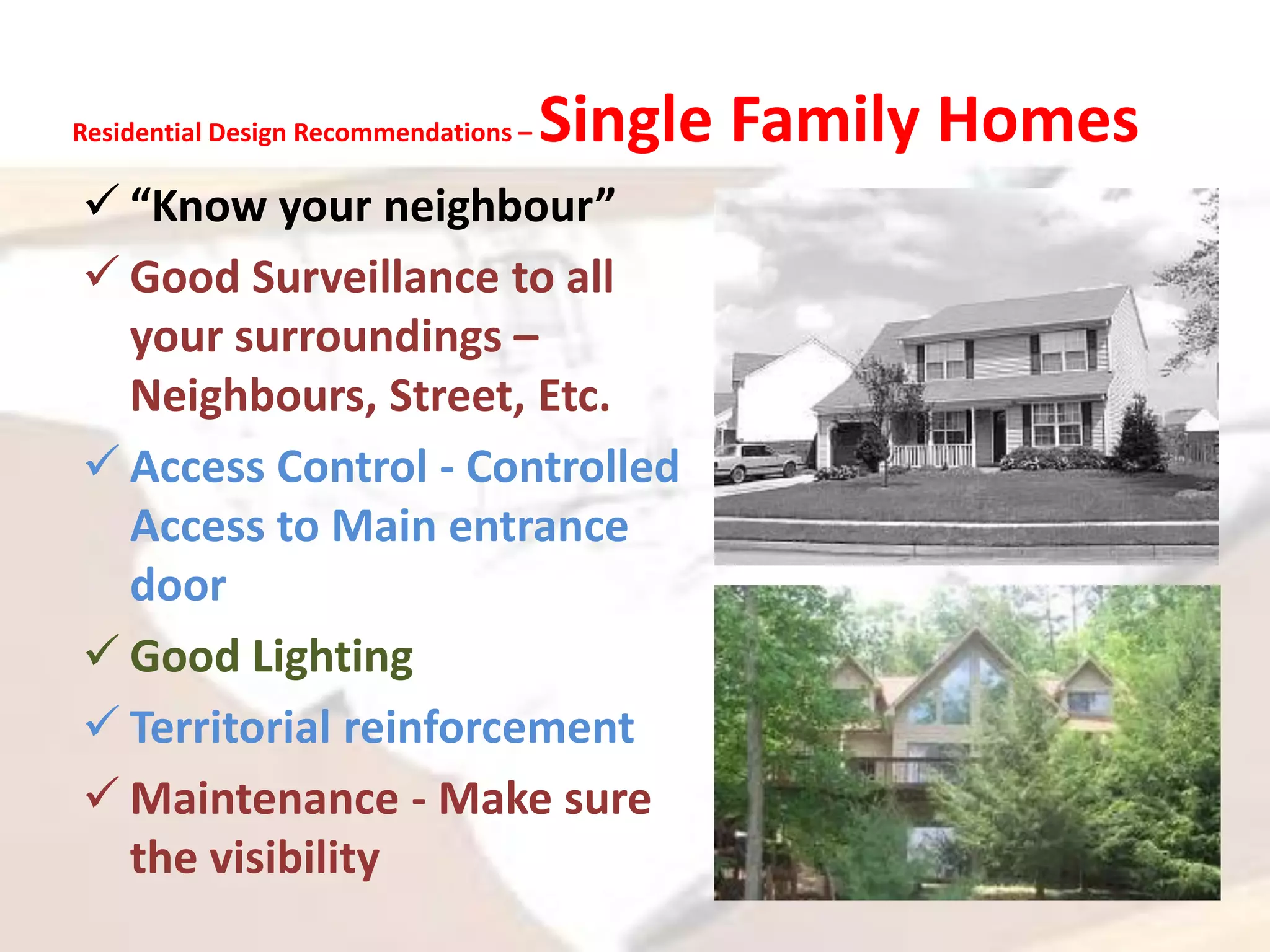 Residential Design Recommendations – Single Family Homes

✓ “Know your neighbour”

✓ Good Surveillance to all your surroundings – Neighbours, Street, Etc.

✓ Access Control - Controlled Access to Main entrance door

✓ Good Lighting

✓ Territorial reinforcement

✓ Maintenance - Make sure the visibility